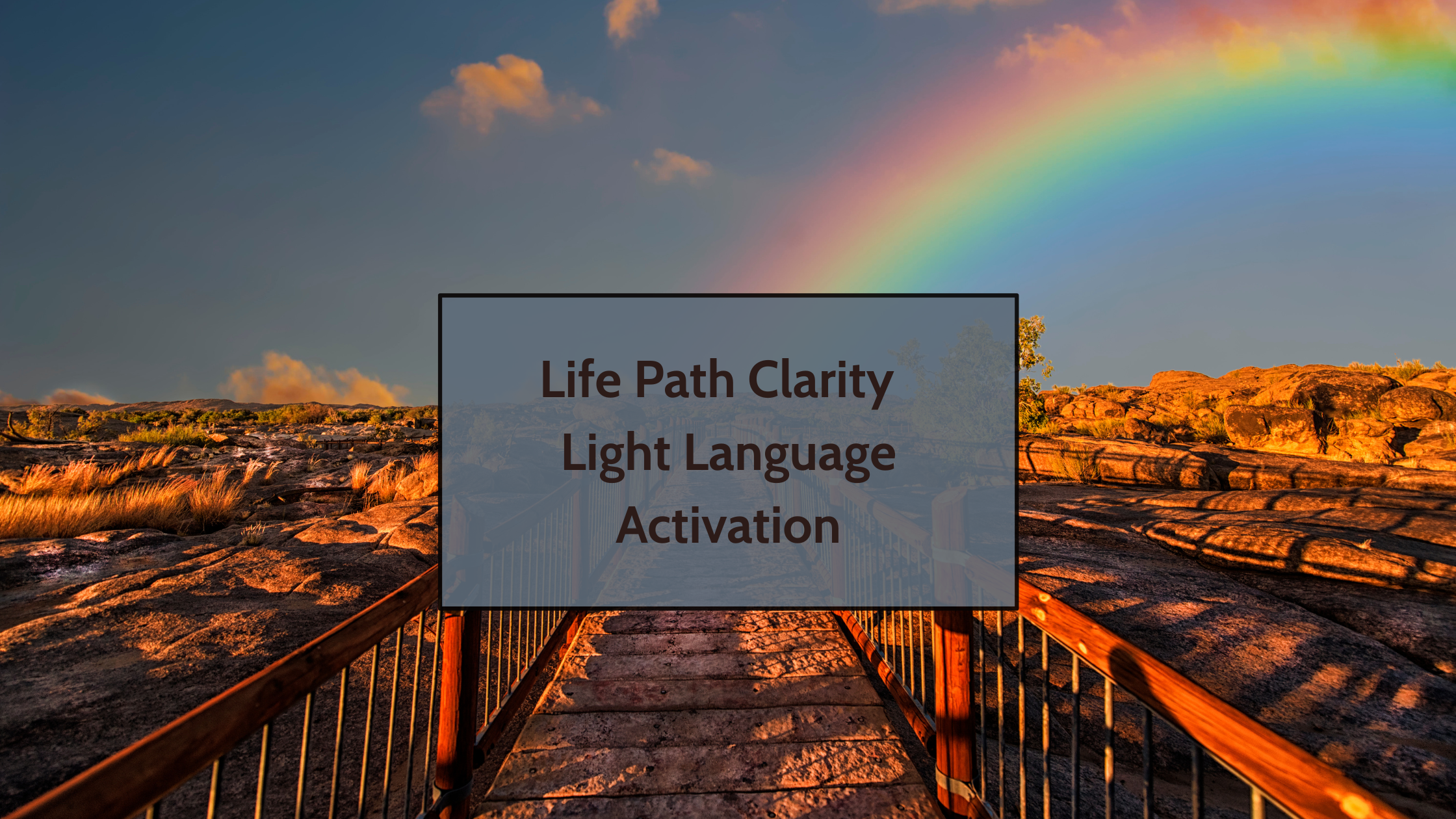 Life Path Clarity
Light Language
Activation